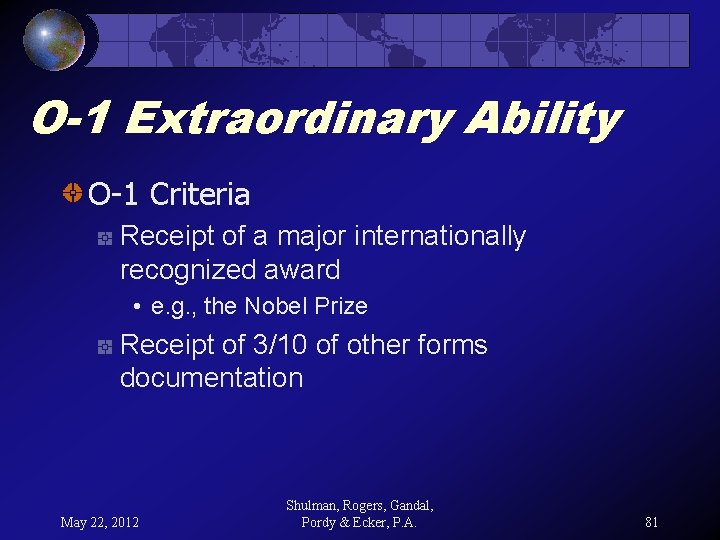 O-1 Extraordinary Ability

O-1 Criteria

Receipt of a major internationally recognized award

• e.g., the Nobel Prize

Receipt of 3/10 of other forms documentation

May 22, 2012

Shulman, Rogers, Gandal, Pordy & Ecker, P.A.

81